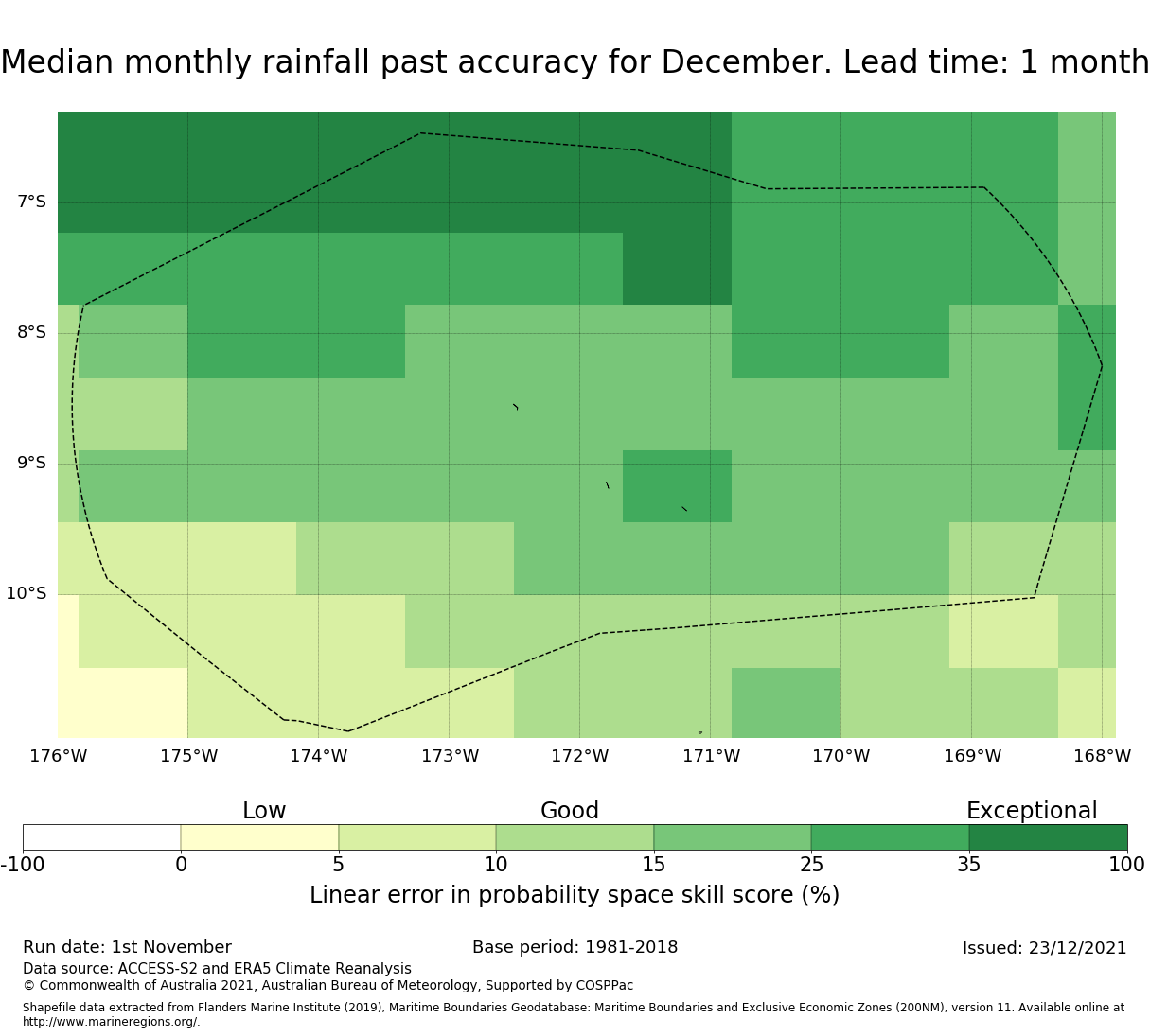 Median monthly rainfall past accuracy for December. Lead time: 1 month

7°S
8°S
9°S
10°S

176°W 175°W 174°W 173°W 172°W 171°W 170°W 169°W 168°W

Low Good Exceptional

-100 0 5 10 15 25 35 100

Linear error in probability space skill score (%)

Run date: 1st November
Base period: 1981-2018
Issued: 23/12/2021

Data source: ACCESS-S2 and ERA5 Climate Reanalysis
© Commonwealth of Australia 2021, Australian Bureau of Meteorology, Supported by COSPPac

Shapefile data extracted from Flanders Marine Institute (2019), Maritime Boundaries Geodatabase: Maritime Boundaries and Exclusive Economic Zones (200NM), version 11. Available online at http://www.marineregions.org/.